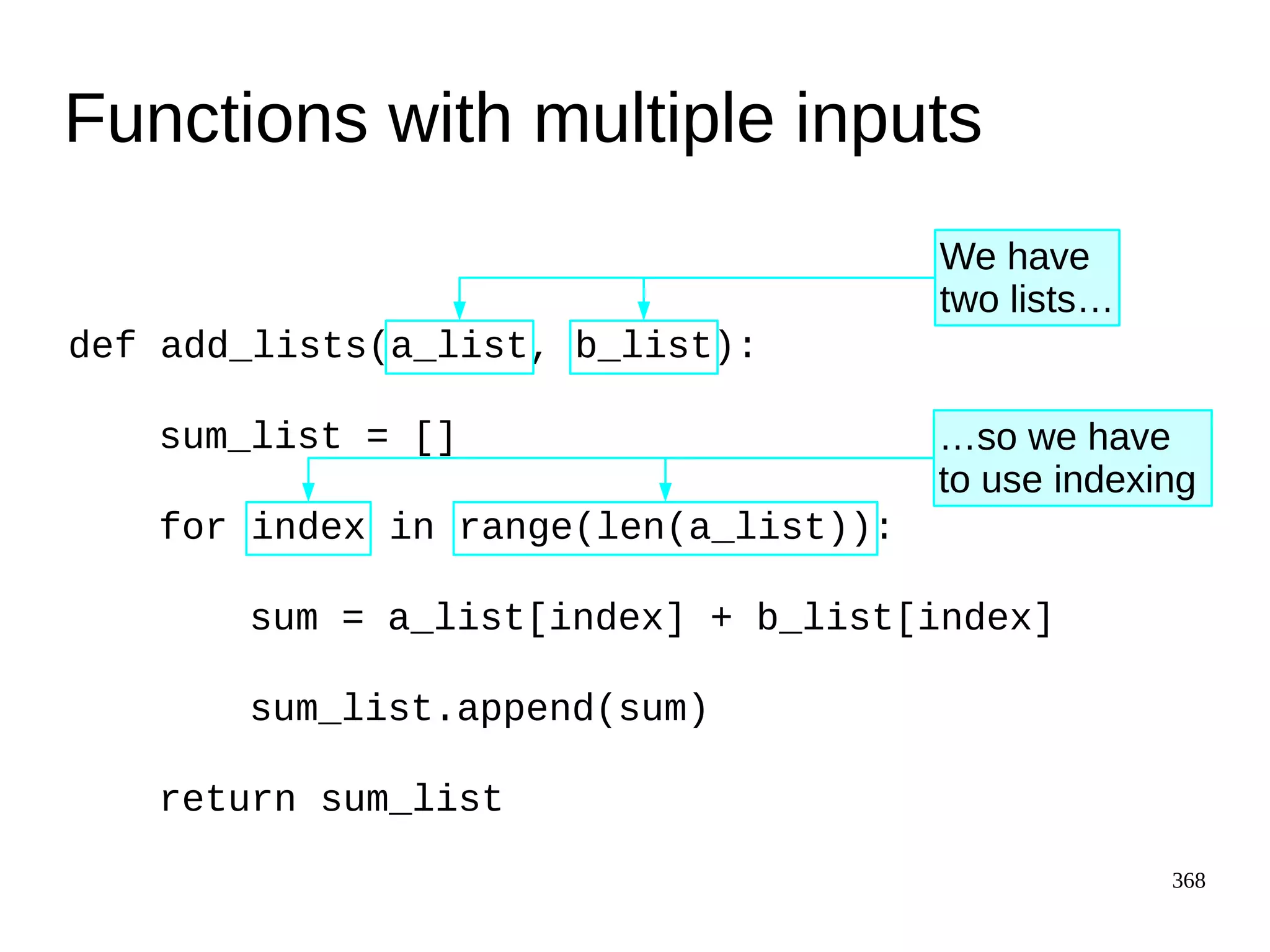 Functions with multiple inputs

We have two lists…

def add_lists(a_list, b_list):

    sum_list = []

…so we have to use indexing

    for index in range(len(a_list)):

        sum = a_list[index] + b_list[index]

        sum_list.append(sum)

    return sum_list

368